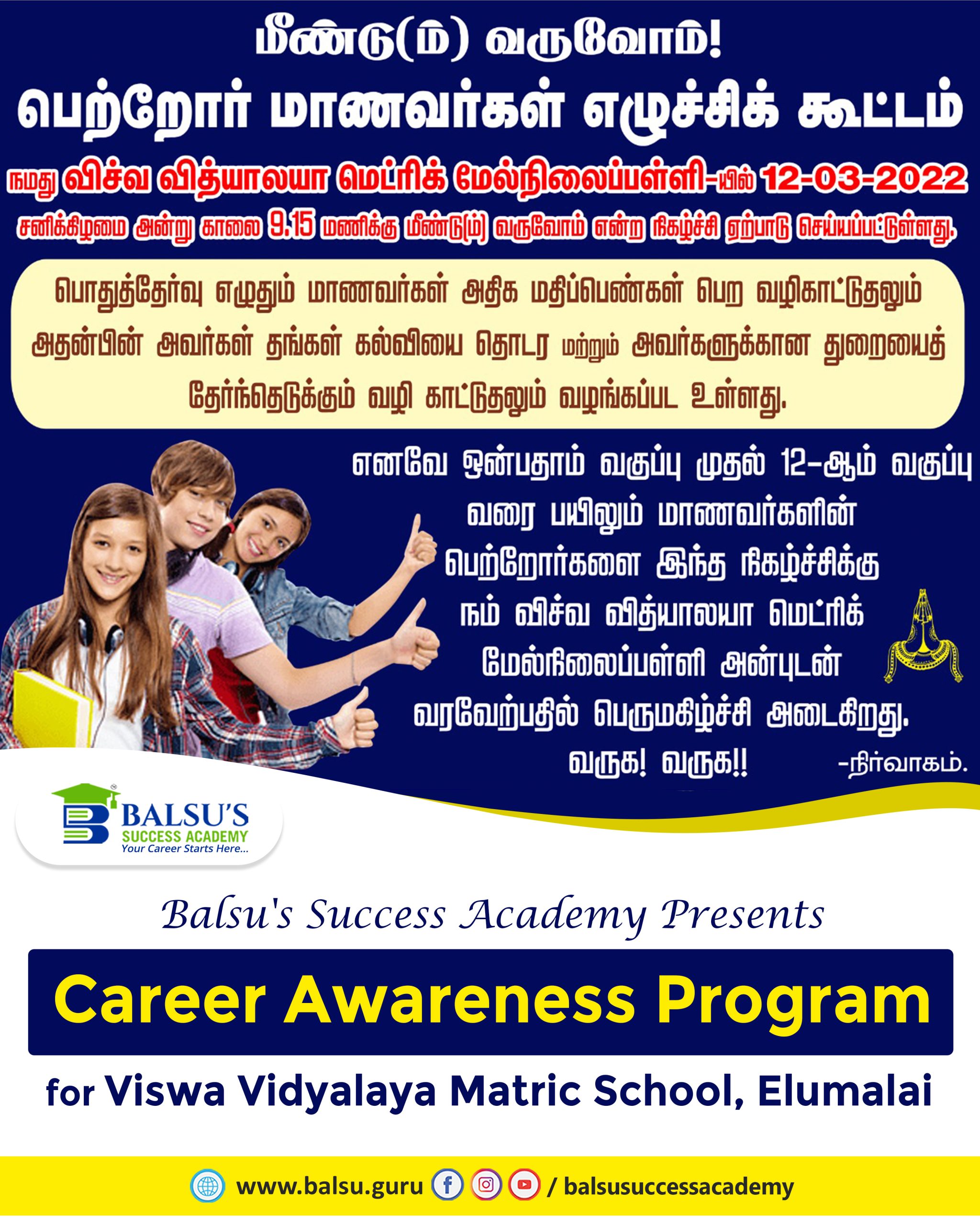 மீண்டு(ம்) வருவோம்!
பெற்றோர் மாணவர்கள் எழுச்சிக் கூட்டம்

நமது விச்வ வித்யாலயா மெட்ரிக் மேல்நிலைப்பள்ளி-யில் 12-03-2022 சனிக்கிழமை அன்று காலை 9.15 மணிக்கு மீண்டு(ம்) வருவோம் என்ற நிகழ்ச்சி ஏற்பாடு செய்யப்பட்டுள்ளது.

பொதுத்தேர்வு எழுதும் மாணவர்கள் அதிக மதிப்பெண்கள் பெற வழிகாட்டுதலும் அதன்பின் அவர்கள் தங்கள் கல்வியை தொடர மற்றும் அவர்களுக்கான துறையைத் தேர்ந்தெடுக்கும் வழி காட்டுதலும் வழங்கப்பட உள்ளது.

எனவே ஒன்பதாம் வகுப்பு முதல் 12-ஆம் வகுப்பு வரை பயிலும் மாணவர்களின் பெற்றோர்களை இந்த நிகழ்ச்சிக்கு நம் விச்வ வித்யாலயா மெட்ரிக் மேல்நிலைப்பள்ளி அன்புடன் வரவேற்பதில் பெருமகிழ்ச்சி அடைகிறது.
வருக! வருக!! -நிர்வாகம்.

BALSU'S
SUCCESS ACADEMY
Your Career Starts Here...

Balsu's Success Academy Presents

Career Awareness Program

for Viswa Vidyalaya Matric School, Elumalai

www.balsu.guru / balsusuccessacademy